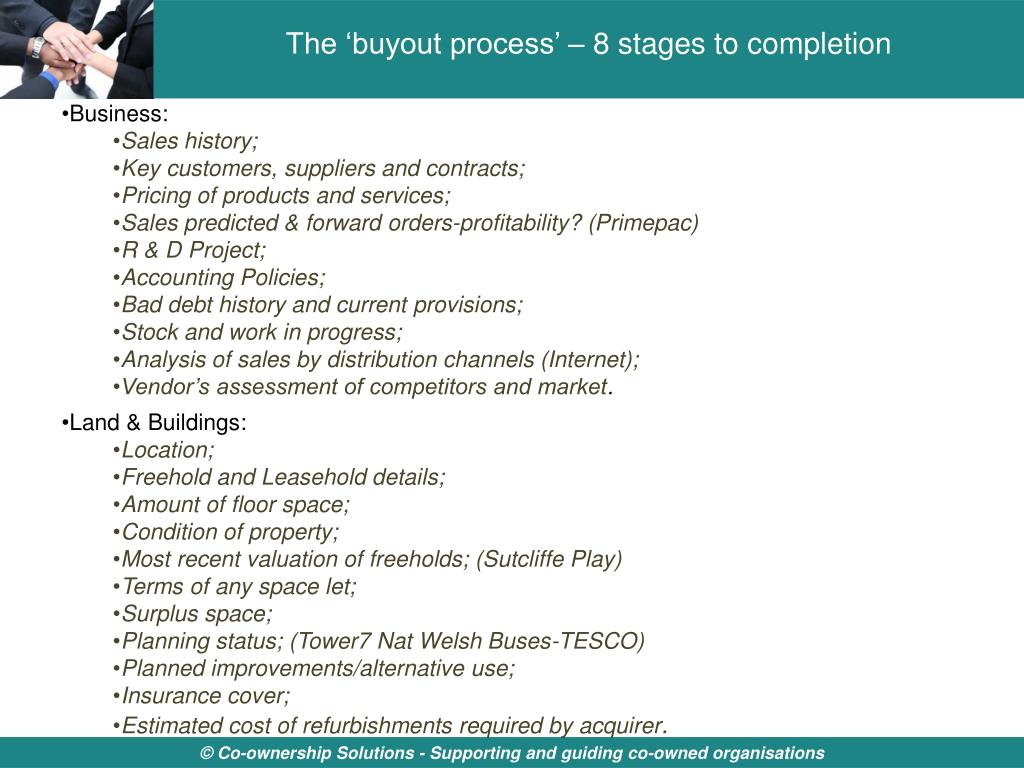 The ‘buyout process’ – 8 stages to completion

•Business:
•Sales history;
•Key customers, suppliers and contracts;
•Pricing of products and services;
•Sales predicted & forward orders-profitability? (Primepac)
•R & D Project;
•Accounting Policies;
•Bad debt history and current provisions;
•Stock and work in progress;
•Analysis of sales by distribution channels (Internet);
•Vendor’s assessment of competitors and market.

•Land & Buildings:
•Location;
•Freehold and Leasehold details;
•Amount of floor space;
•Condition of property;
•Most recent valuation of freeholds; (Sutcliffe Play)
•Terms of any space let;
•Surplus space;
•Planning status; (Tower7 Nat Welsh Buses-TESCO)
•Planned improvements/alternative use;
•Insurance cover;
•Estimated cost of refurbishments required by acquirer.

© Co-ownership Solutions - Supporting and guiding co-owned organisations